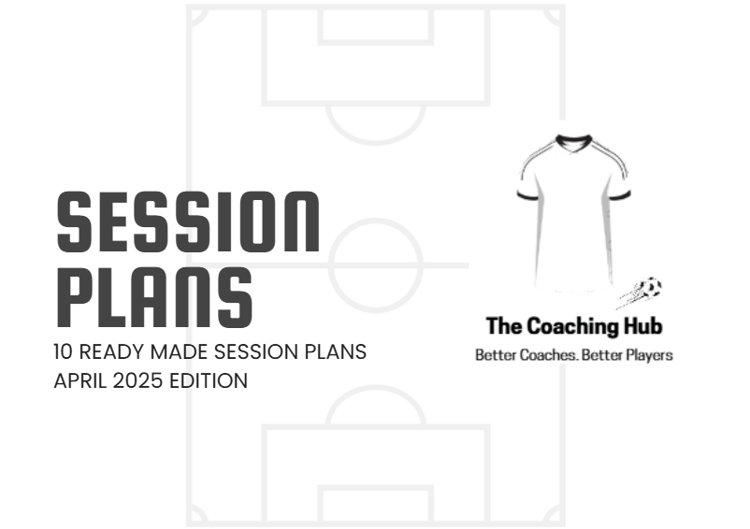 SESSION PLANS
10 READY MADE SESSION PLANS
APRIL 2025 EDITION

The Coaching Hub
Better Coaches. Better Players